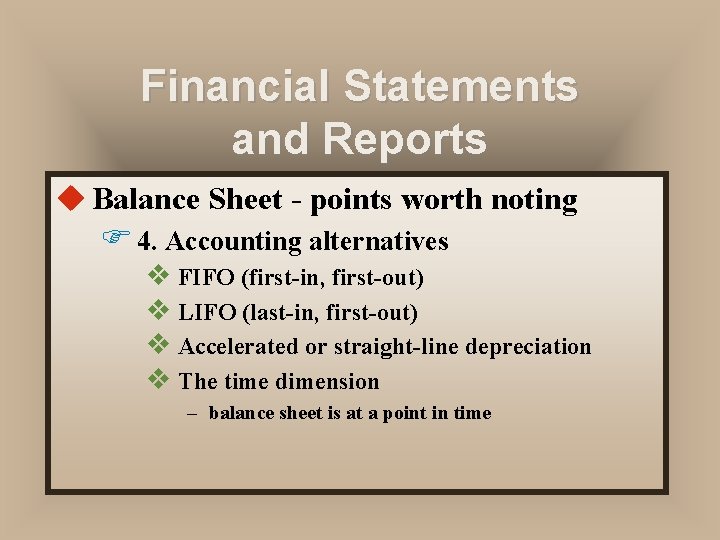 Financial Statements and Reports

Balance Sheet - points worth noting

4. Accounting alternatives

FIFO (first-in, first-out)

LIFO (last-in, first-out)

Accelerated or straight-line depreciation

The time dimension

– balance sheet is at a point in time